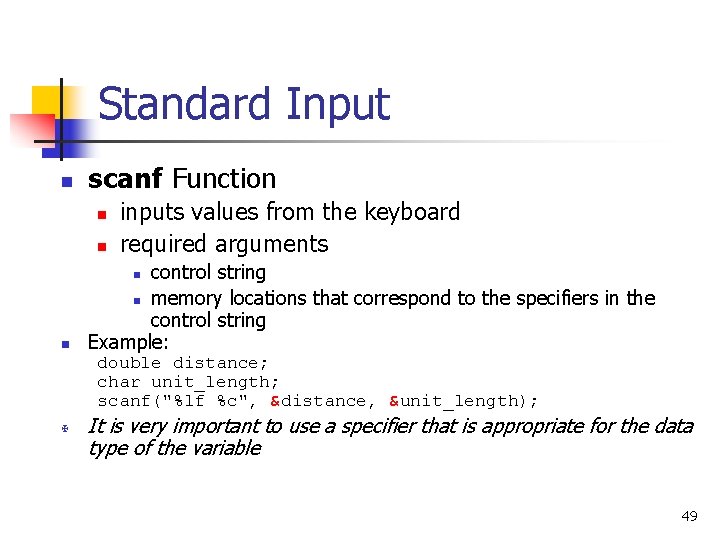 Standard Input

scanf Function

inputs values from the keyboard

required arguments

control string

memory locations that correspond to the specifiers in the control string

Example:
double distance;
char unit_length;
scanf("%lf %c", &distance, &unit_length);

It is very important to use a specifier that is appropriate for the data type of the variable

49